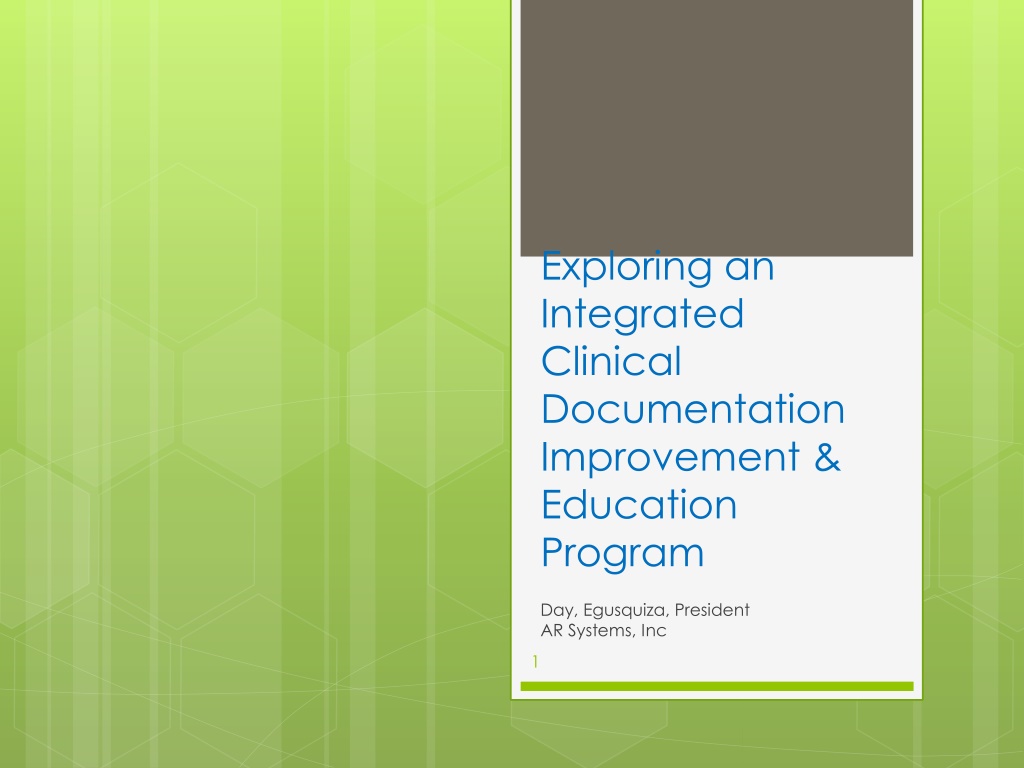 Exploring an Integrated Clinical Documentation Improvement & Education Program

Day, Egusquiza, President
AR Systems, Inc

1